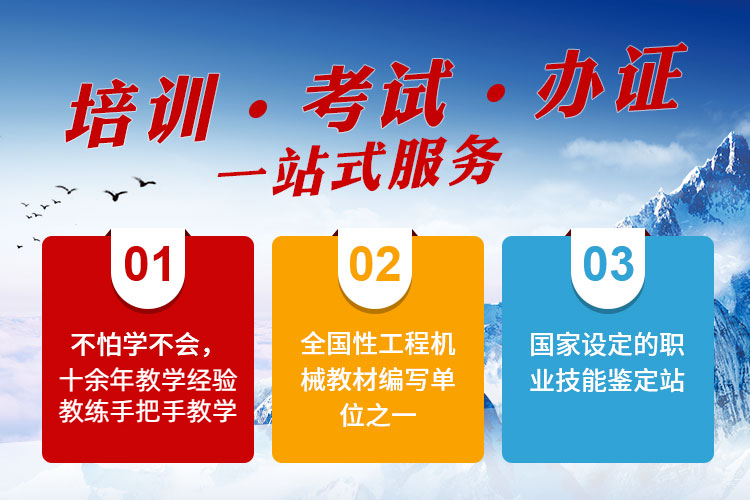 培训 · 考试 · 办证
一站式服务

01
不怕学不会，十余年教学经验教练手把手教学

02
全国性工程机械教材编写单位之一

03
国家设定的职业技能鉴定站